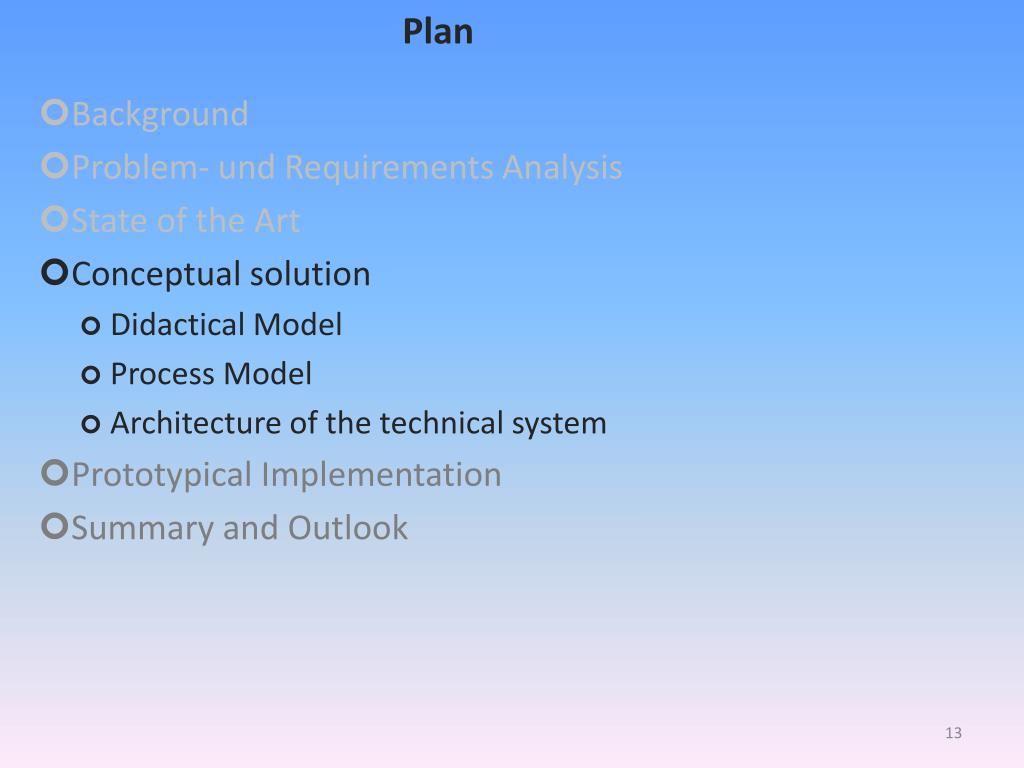 Plan

Background
Problem- und Requirements Analysis
State of the Art
Conceptual solution
Didactical Model
Process Model
Architecture of the technical system
Prototypical Implementation
Summary and Outlook

13